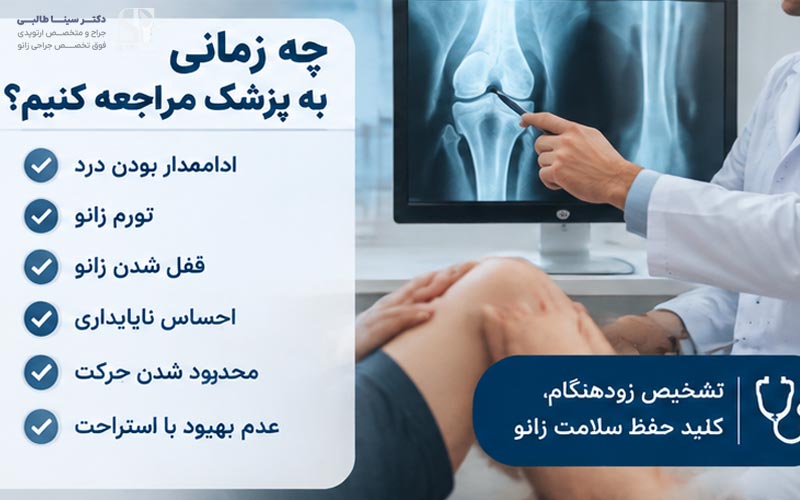 دکتر سینا طالبی
جراح و متخصص ارتوپدی
فوق تخصص جراحی زانو

چه زمانی
به پزشک مراجعه کنیم؟

ادامه‌دار بودن درد
تورم زانو
قفل شدن زانو
احساس ناپایداری
محدود شدن حرکت
عدم بهبود با استراحت

تشخیص زودهنگام،
کلید حفظ سلامت زانو